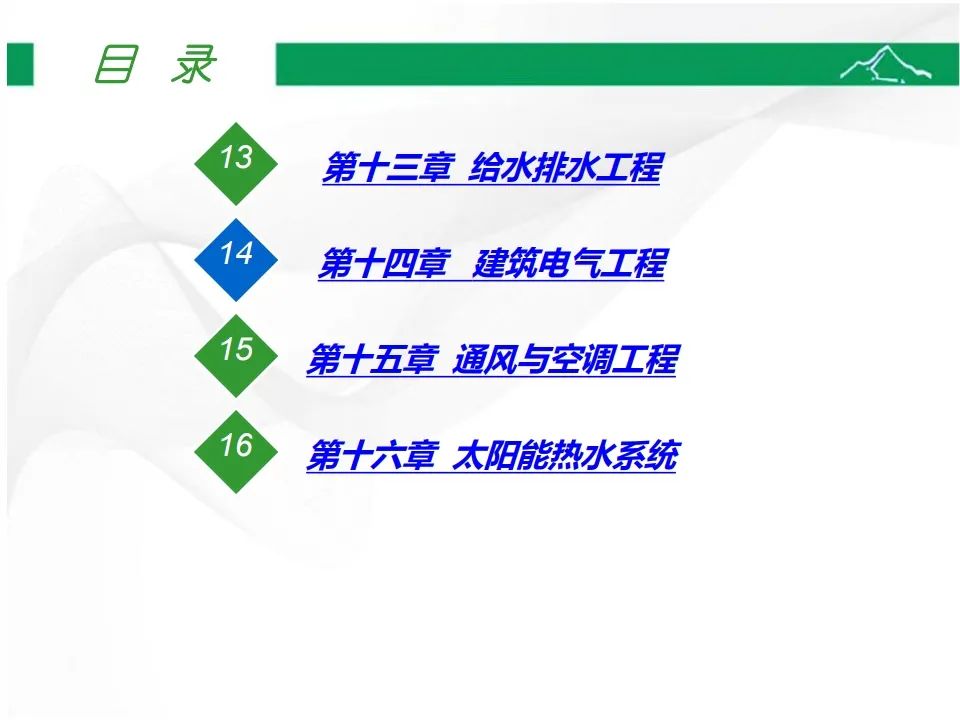 目 录

13 第十三章 给水排水工程

14 第十四章 建筑电气工程

15 第十五章 通风与空调工程

16 第十六章 太阳能热水系统